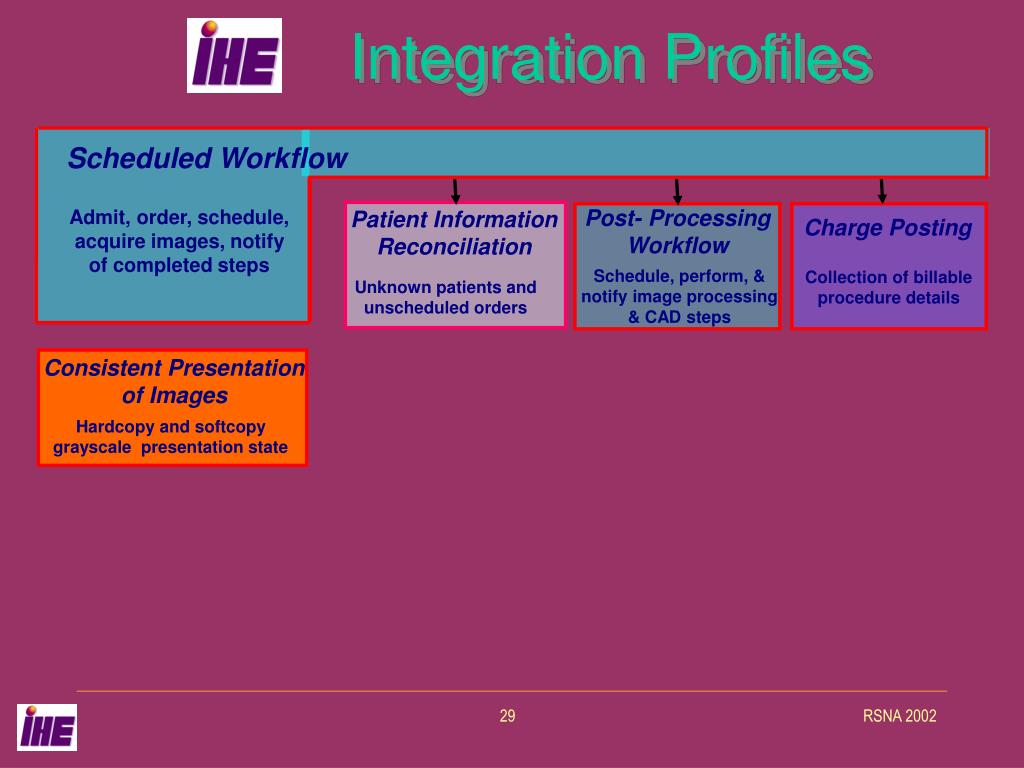 IHE

Integration Profiles

Scheduled Workflow

Admit, order, schedule, acquire images, notify of completed steps

Patient Information Reconciliation

Unknown patients and unscheduled orders

Post- Processing Workflow

Schedule, perform, & notify image processing & CAD steps

Charge Posting

Collection of billable procedure details

Consistent Presentation of Images

Hardcopy and softcopy grayscale presentation state

IHE

29

RSNA 2002